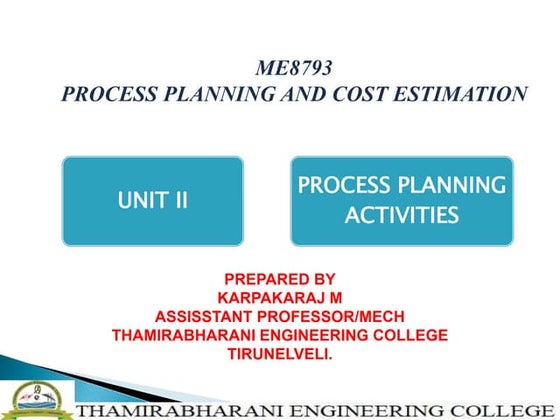 ME8793
PROCESS PLANNING AND COST ESTIMATION

UNIT II

PROCESS PLANNING ACTIVITIES

PREPARED BY
KARPAKARAJ M
ASSISSTANT PROFESSOR/MECH
THAMIRABHARANI ENGINEERING COLLEGE
TIRUNELVELI.

THAMIRABHARANI ENGINEERING COLLEGE